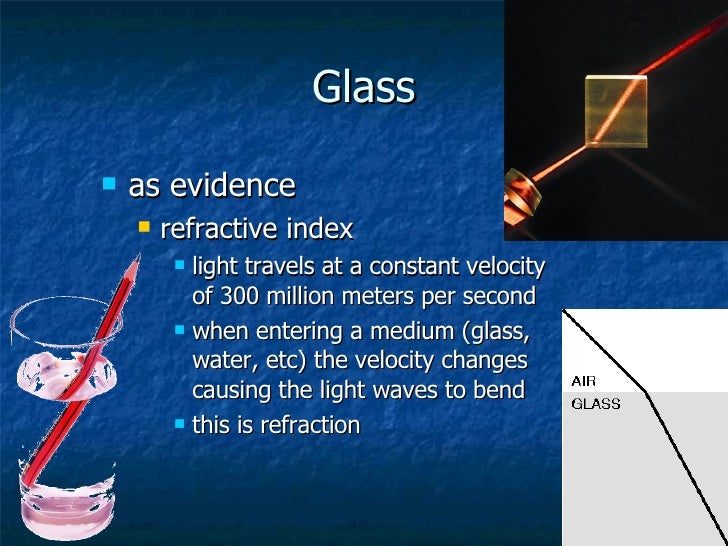 Glass

as evidence

refractive index

light travels at a constant velocity of 300 million meters per second

when entering a medium (glass, water, etc) the velocity changes causing the light waves to bend

this is refraction

AIR
GLASS